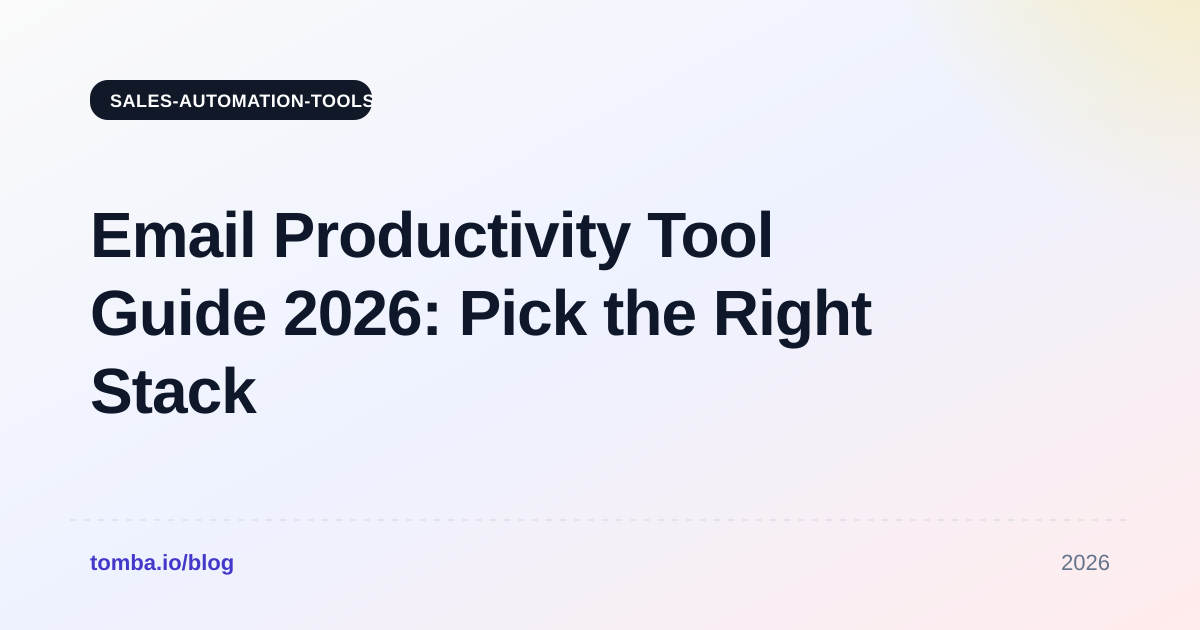 SALES-AUTOMATION-TOOLS

Email Productivity Tool Guide 2026: Pick the Right Stack

tomba.io/blog

2026